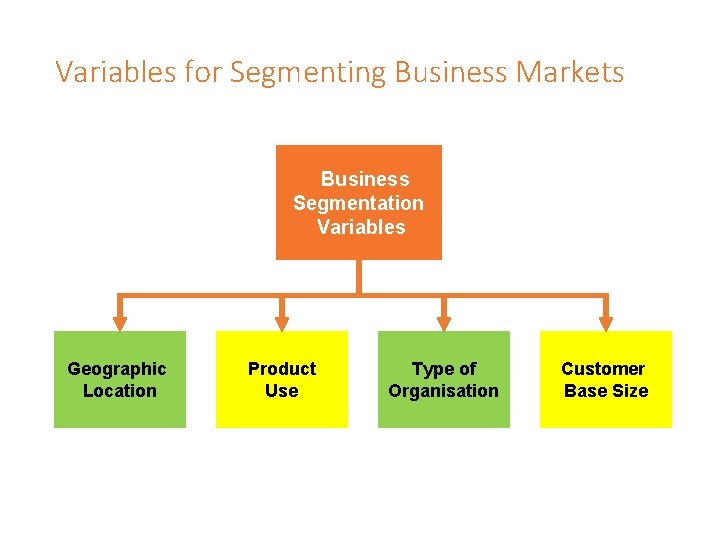 Variables for Segmenting Business Markets

Business Segmentation Variables

Geographic Location

Product Use

Type of Organisation

Customer Base Size